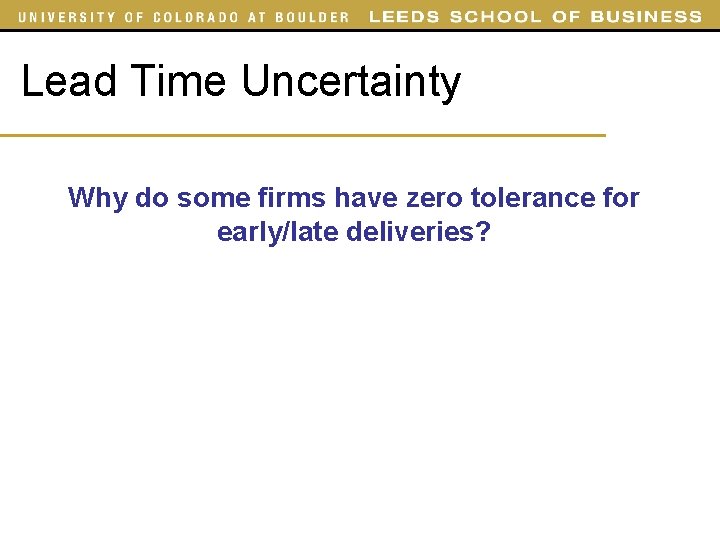 UNIVERSITY OF COLORADO AT BOULDER LEEDS SCHOOL OF BUSINESS

Lead Time Uncertainty

Why do some firms have zero tolerance for early/late deliveries?